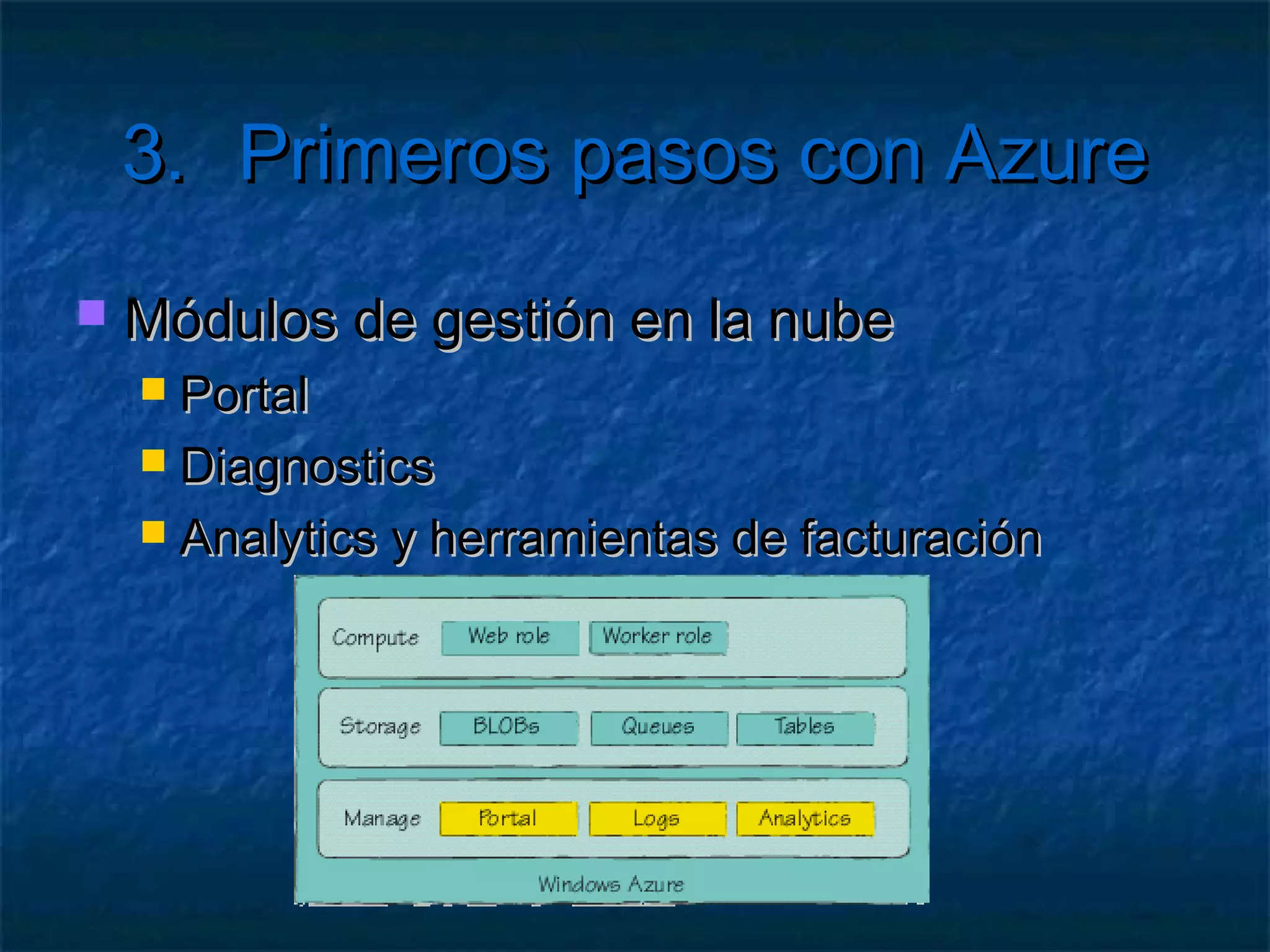 3. Primeros pasos con Azure

Módulos de gestión en la nube
Portal
Diagnostics
Analytics y herramientas de facturación

Compute Web role Worker role
Storage BLOBs Queues Tables
Manage Portal Logs Analytics
Windows Azure